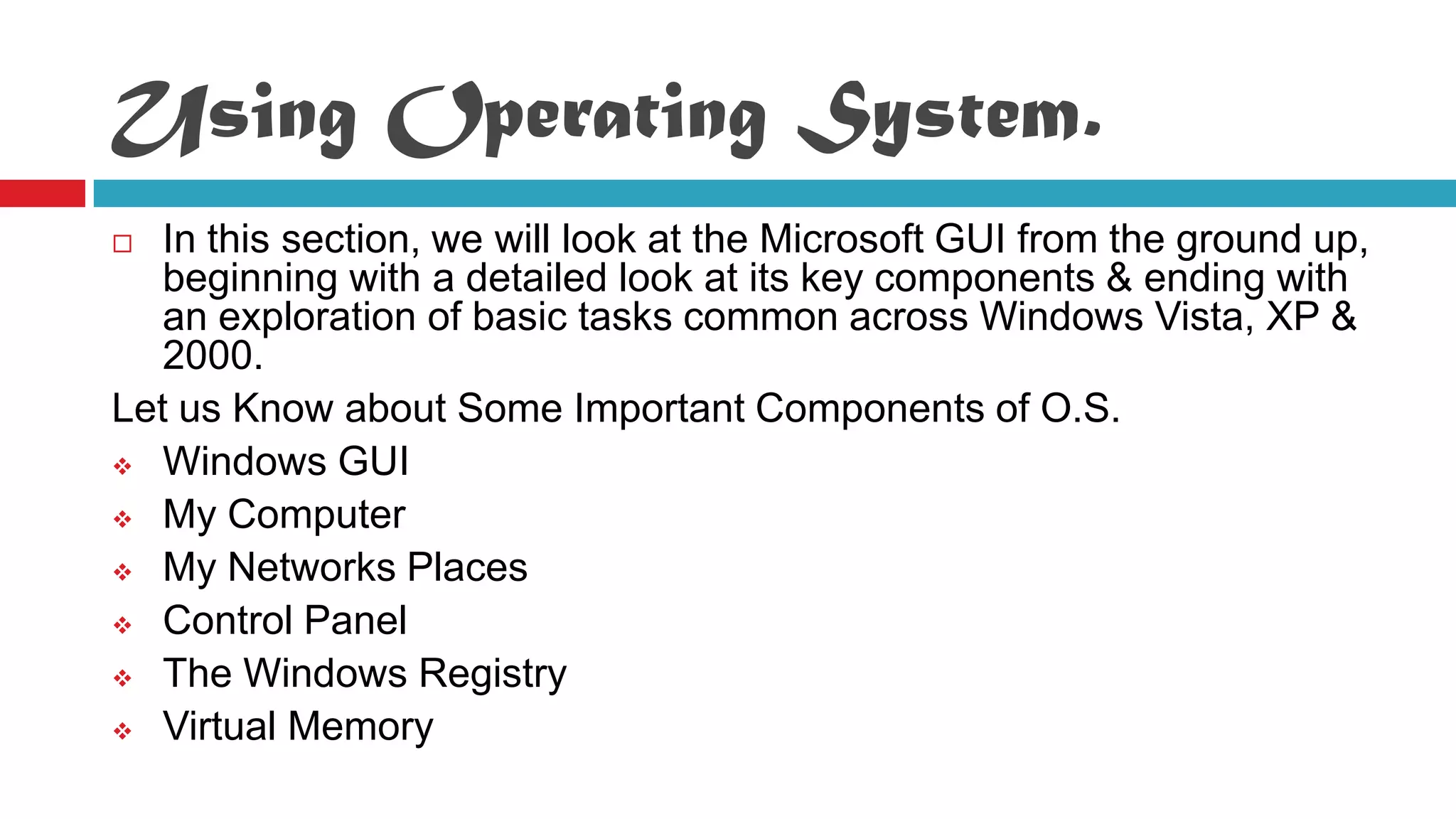 Using Operating System.

□ In this section, we will look at the Microsoft GUI from the ground up, beginning with a detailed look at its key components & ending with an exploration of basic tasks common across Windows Vista, XP & 2000.

Let us Know about Some Important Components of O.S.

❖ Windows GUI
❖ My Computer
❖ My Networks Places
❖ Control Panel
❖ The Windows Registry
❖ Virtual Memory